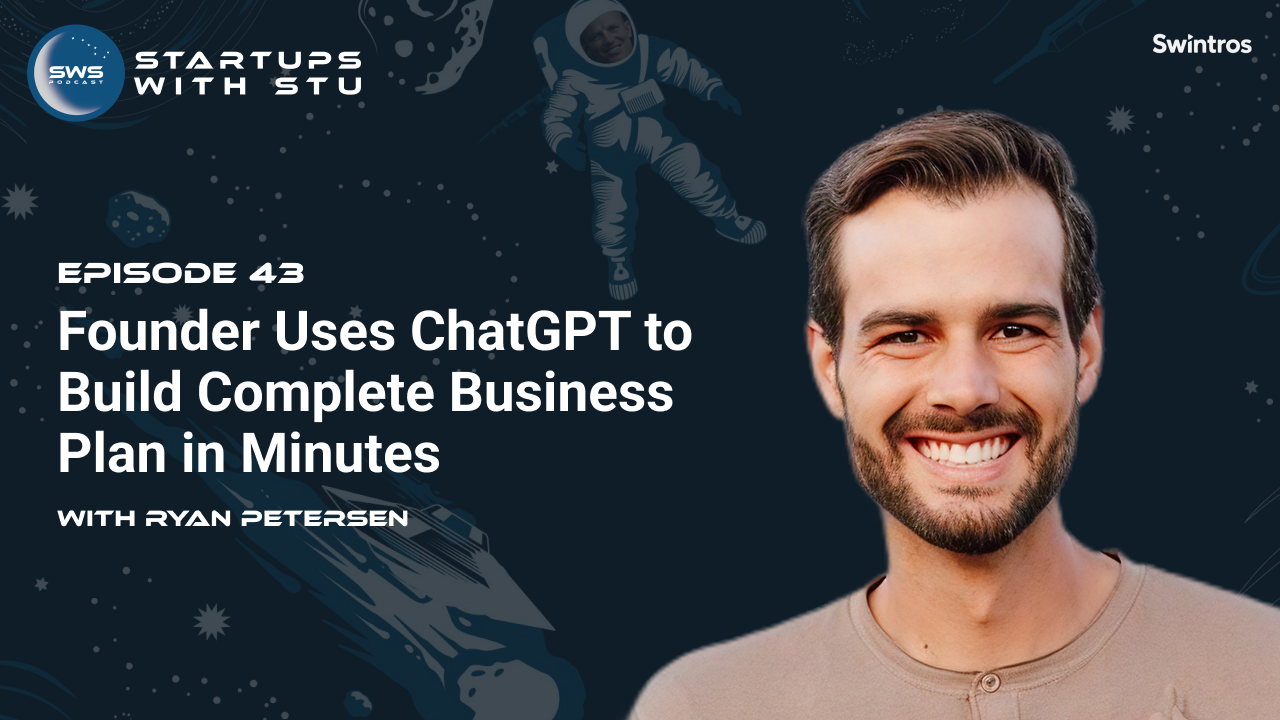 SWS PODCAST

STARTUPS WITH STU

Swintros

EPISODE 43

Founder Uses ChatGPT to Build Complete Business Plan in Minutes

WITH RYAN PETERSEN